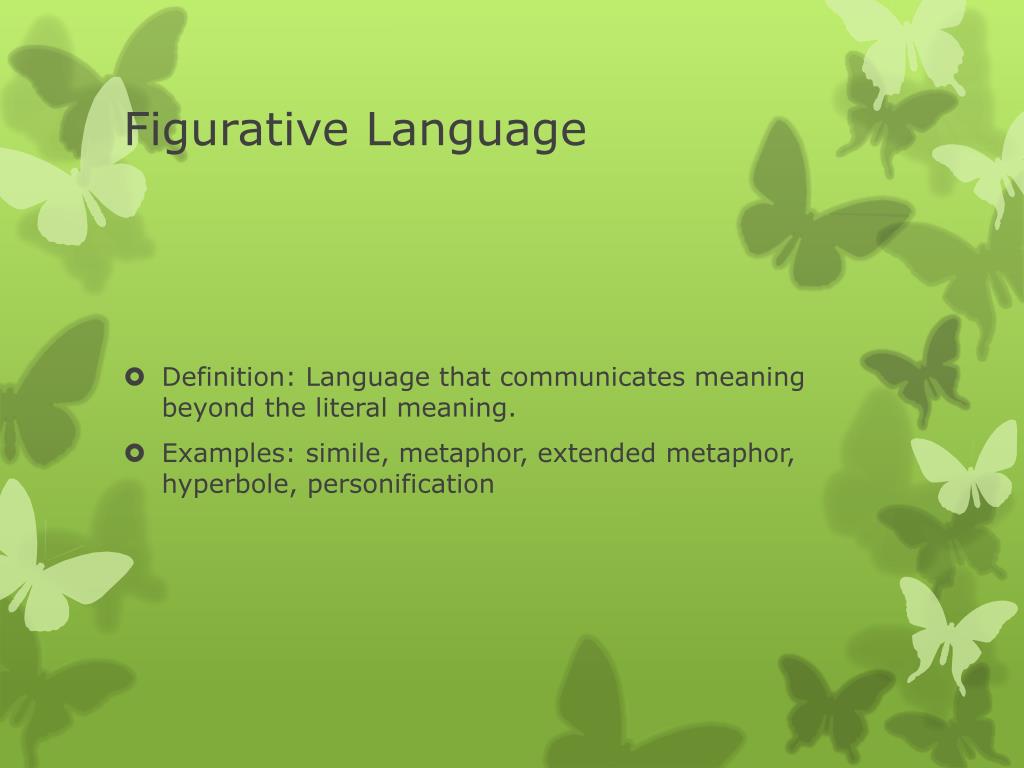 Figurative Language

Definition: Language that communicates meaning beyond the literal meaning.

Examples: simile, metaphor, extended metaphor, hyperbole, personification